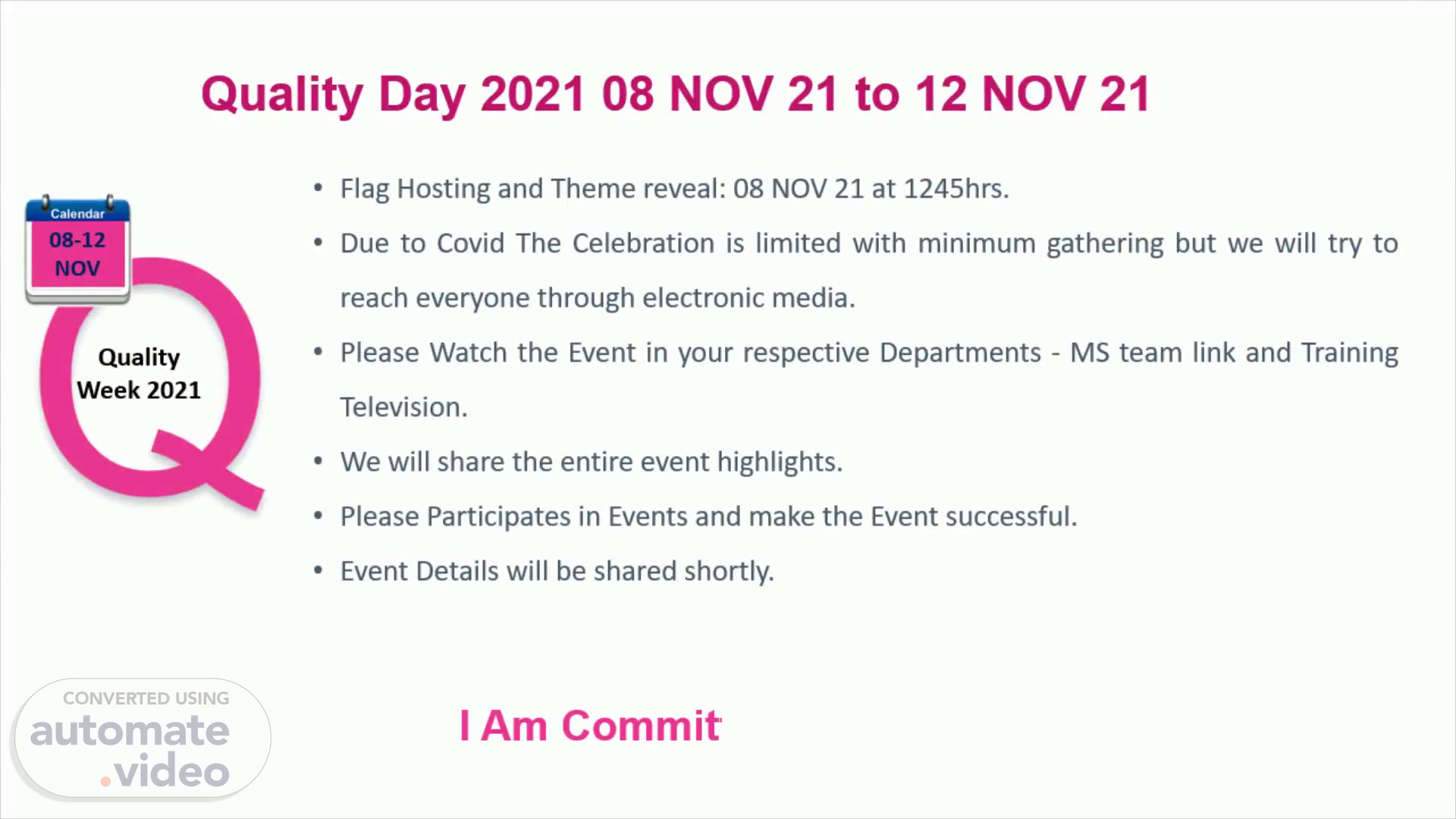 Quality Day 2021 08 NOV 21 to 12 NOV 21

Calendar
08-12 NOV

Quality Week 2021

• Flag Hosting and Theme reveal: 08 NOV 21 at 1245hrs.

• Due to Covid The Celebration is limited with minimum gathering but we will try to reach everyone through electronic media.

• Please Watch the Event in your respective Departments - MS team link and Training Television.

• We will share the entire event highlights.

• Please Participates in Events and make the Event successful.

• Event Details will be shared shortly.

I Am Commit

CONVERTED USING
automate.video